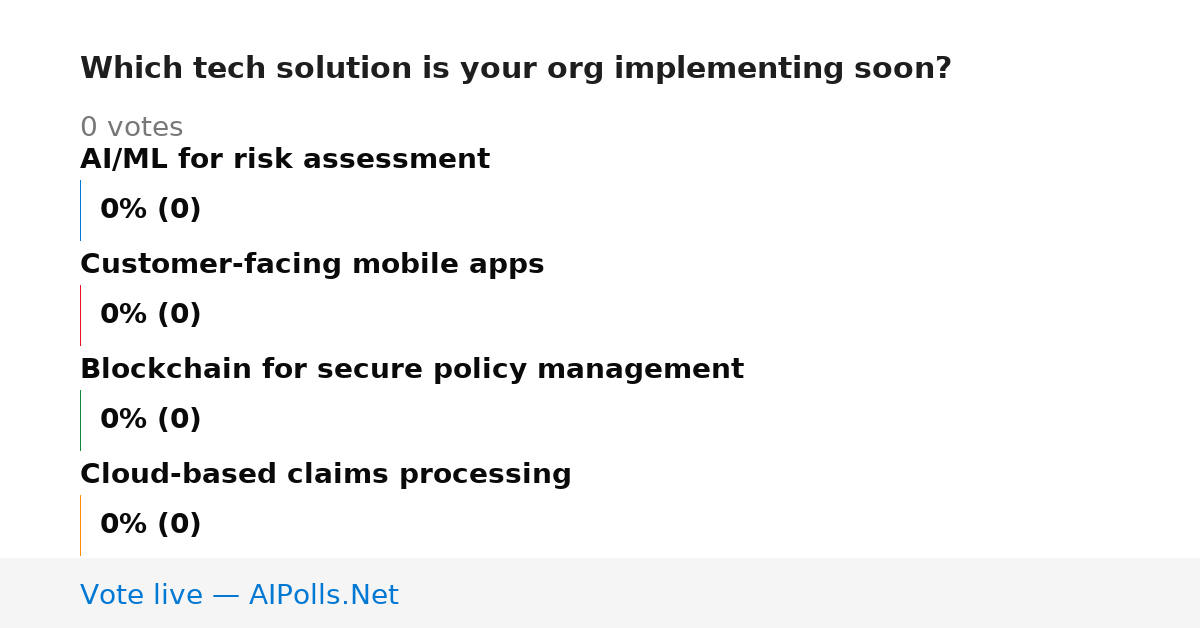 Which tech solution is your org implementing soon?

0 votes

AI/ML for risk assessment

0% (0)

Customer-facing mobile apps

0% (0)

Blockchain for secure policy management

0% (0)

Cloud-based claims processing

0% (0)

Vote live — AIPolls.Net